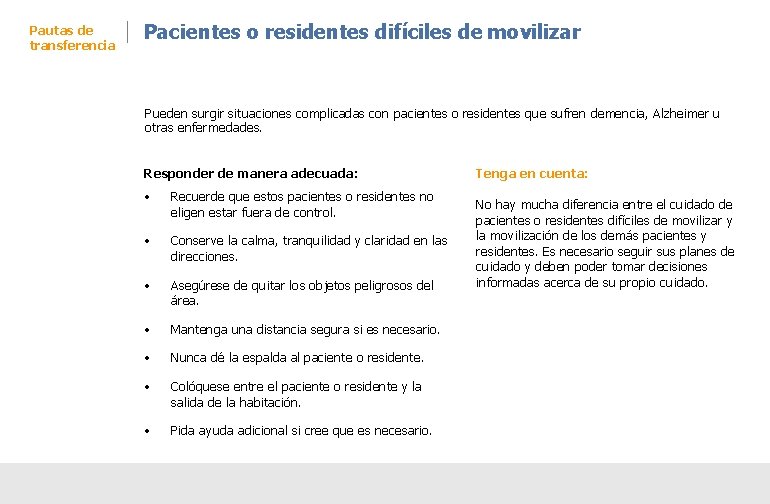 Pautas de transferencia

Pacientes o residentes difíciles de movilizar

Pueden surgir situaciones complicadas con pacientes o residentes que sufren demencia, Alzheimer u otras enfermedades.

Responder de manera adecuada:

• Recuerde que estos pacientes o residentes no eligen estar fuera de control.

• Conserve la calma, tranquilidad y claridad en las direcciones.

• Asegúrese de quitar los objetos peligrosos del área.

• Mantenga una distancia segura si es necesario.

• Nunca dé la espalda al paciente o residente.

• Colóquese entre el paciente o residente y la salida de la habitación.

• Pida ayuda adicional si cree que es necesario.

Tenga en cuenta:

No hay mucha diferencia entre el cuidado de pacientes o residentes difíciles de movilizar y la movilización de los demás pacientes y residentes. Es necesario seguir sus planes de cuidado y deben poder tomar decisiones informadas acerca de su propio cuidado.